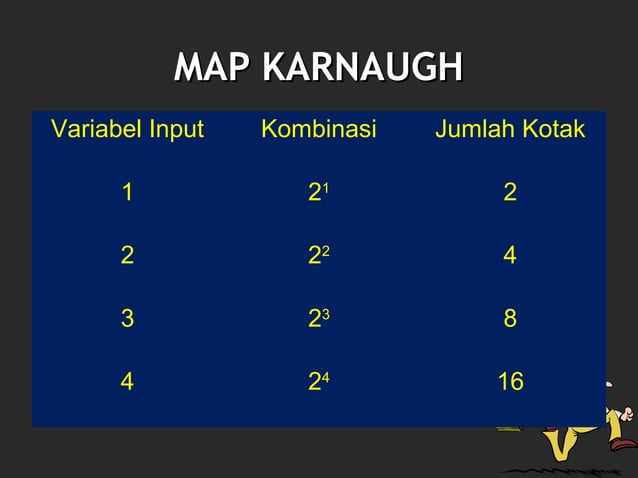 MAP KARNAUGH

| Variabel Input | Kombinasi | Jumlah Kotak |
|---|---|---|
| 1 | $2^1$ | 2 |
| 2 | $2^2$ | 4 |
| 3 | $2^3$ | 8 |
| 4 | $2^4$ | 16 |